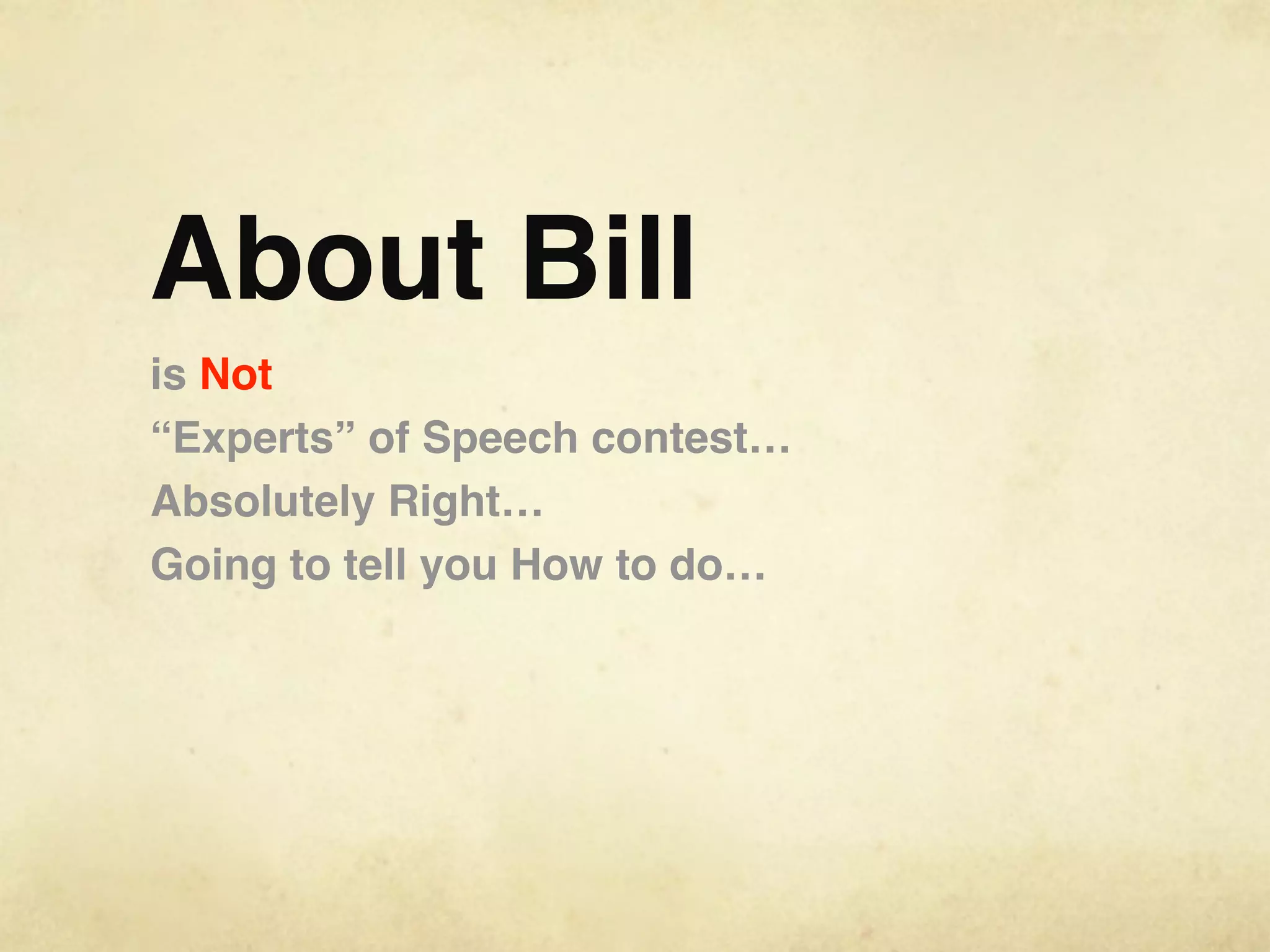 About Bill

is Not

“Experts” of Speech contest…

Absolutely Right…

Going to tell you How to do…